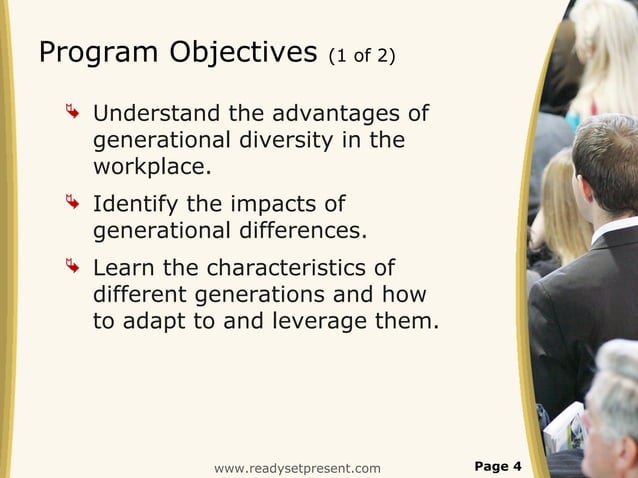 Program Objectives (1 of 2)

Understand the advantages of generational diversity in the workplace.

Identify the impacts of generational differences.

Learn the characteristics of different generations and how to adapt to and leverage them.

www.readysetpresent.com

Page 4